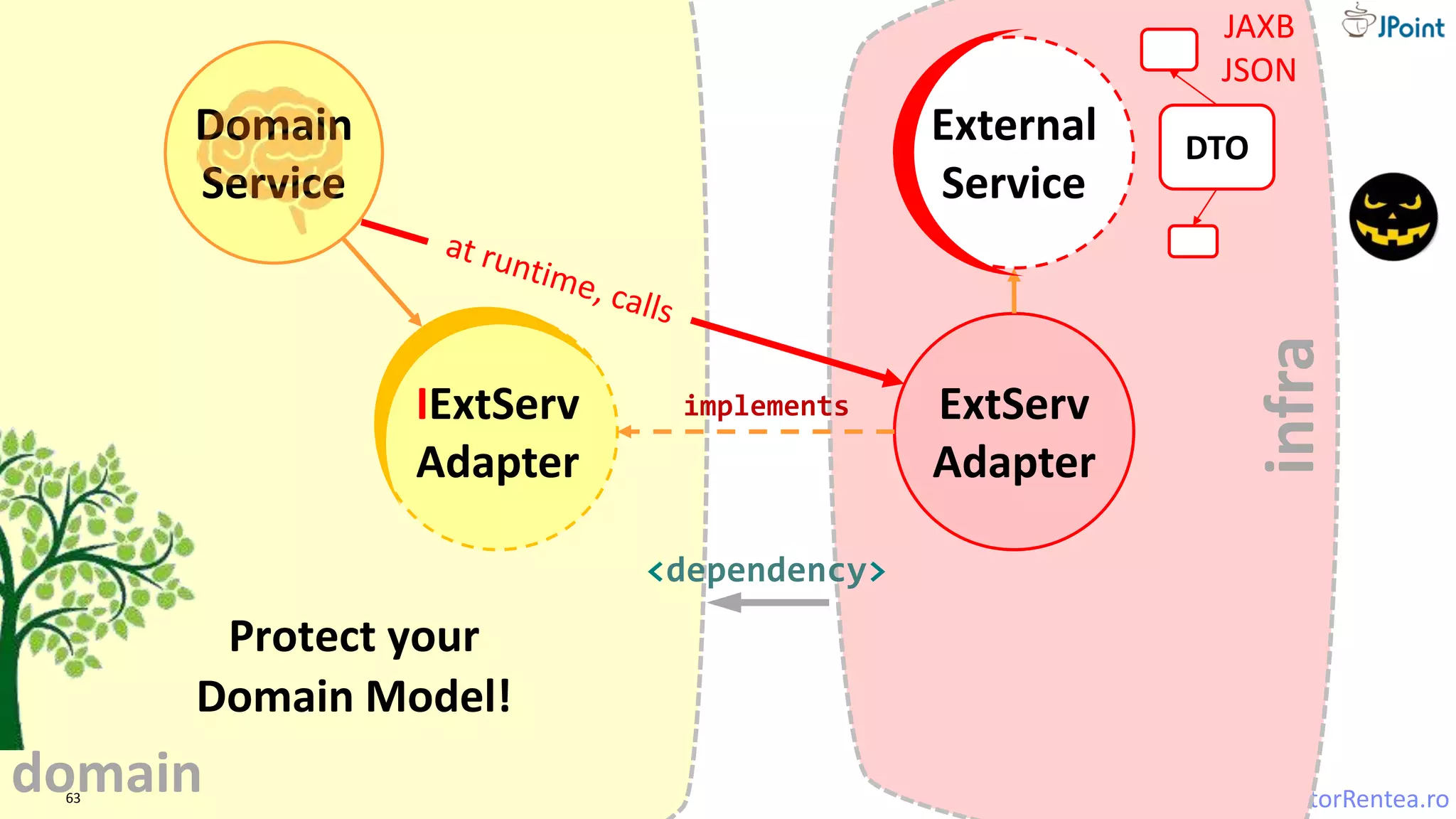 JAXB
JSON

JPoint

Domain Service

External Service

DTO

at runtime, calls

IExtServ Adapter

implements

ExtServ Adapter

infra

<dependency>

Protect your Domain Model!

domain

63

torRentea.ro